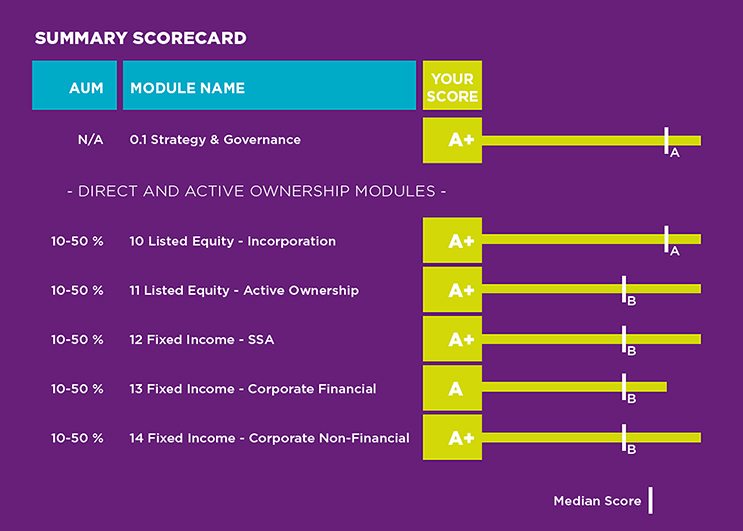 SUMMARY SCORECARD

| AUM | MODULE NAME | YOUR SCORE | |
|---|---|---|---|
| N/A | 0.1 Strategy & Governance | A+ | A |
| - DIRECT AND ACTIVE OWNERSHIP MODULES - | | | |
| 10-50 % | 10 Listed Equity - Incorporation | A+ | A |
| 10-50 % | 11 Listed Equity - Active Ownership | A+ | B |
| 10-50 % | 12 Fixed Income - SSA | A+ | B |
| 10-50 % | 13 Fixed Income - Corporate Financial | A | B |
| 10-50 % | 14 Fixed Income - Corporate Non-Financial | A+ | B |

Median Score